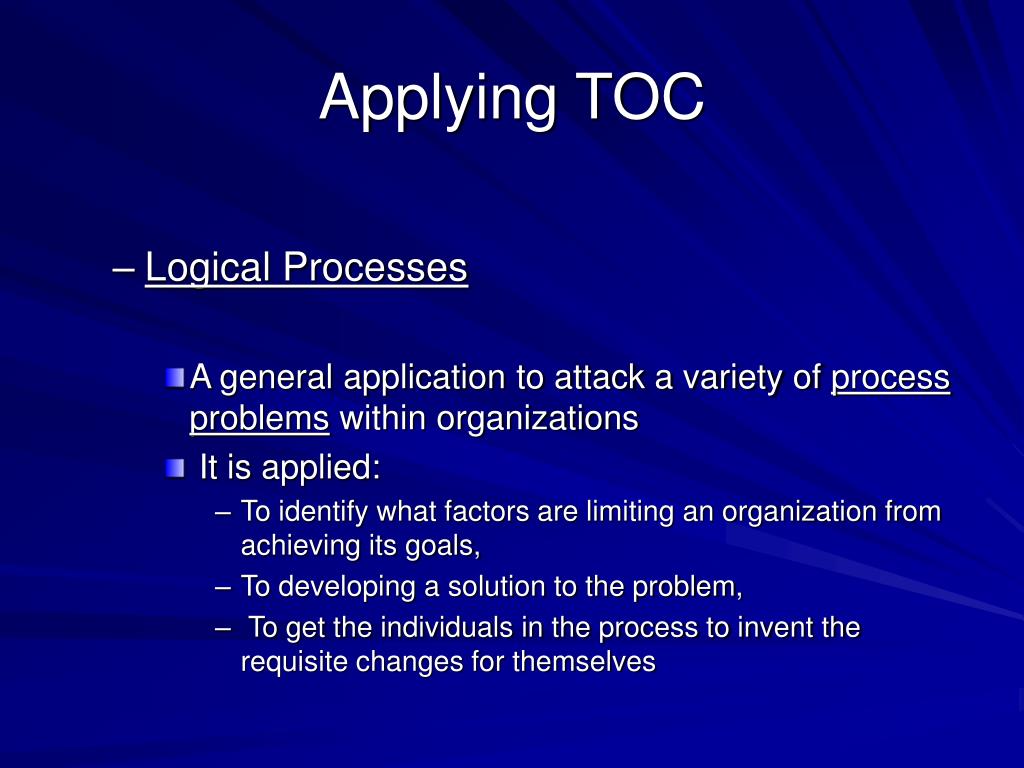 Applying TOC

– Logical Processes

A general application to attack a variety of process problems within organizations

It is applied:

– To identify what factors are limiting an organization from achieving its goals,

– To developing a solution to the problem,

– To get the individuals in the process to invent the requisite changes for themselves